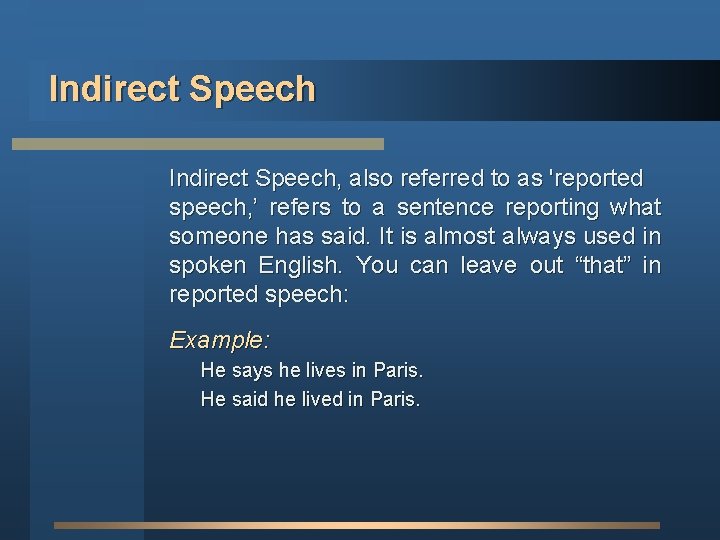 Indirect Speech

Indirect Speech, also referred to as 'reported speech,’ refers to a sentence reporting what someone has said. It is almost always used in spoken English. You can leave out “that” in reported speech:

Example:

He says he lives in Paris.

He said he lived in Paris.